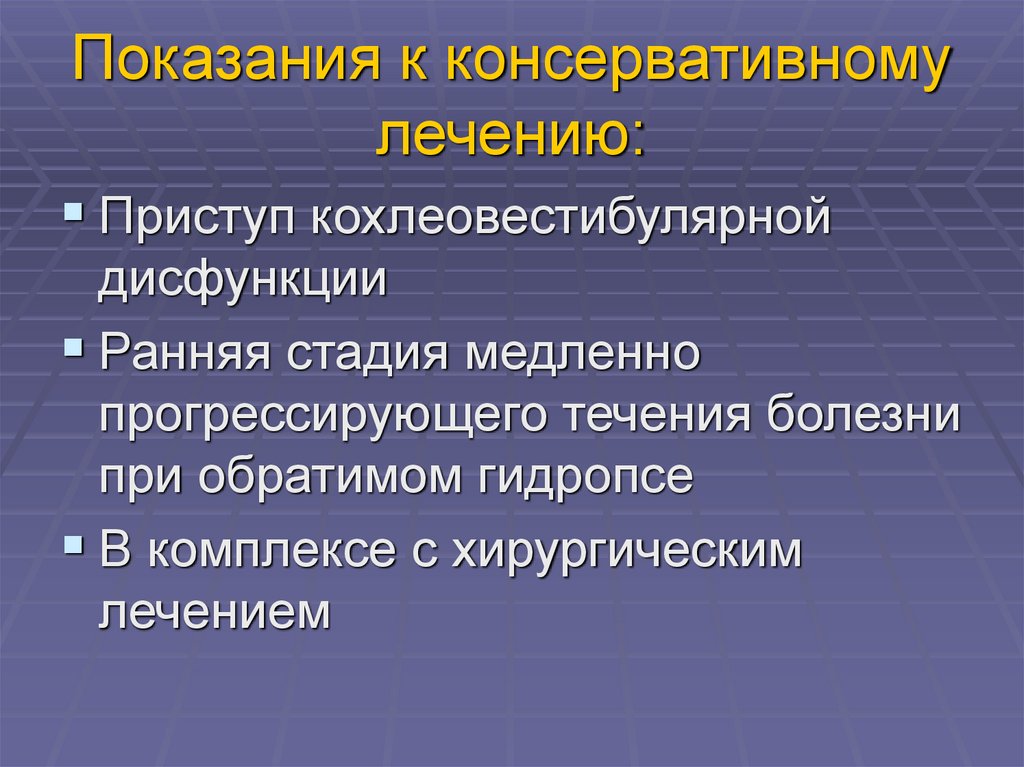 Показания к консервативному лечению:

▪ Приступ кохлеовестибулярной дисфункции
▪ Ранняя стадия медленно прогрессирующего течения болезни при обратимом гидропсе
▪ В комплексе с хирургическим лечением